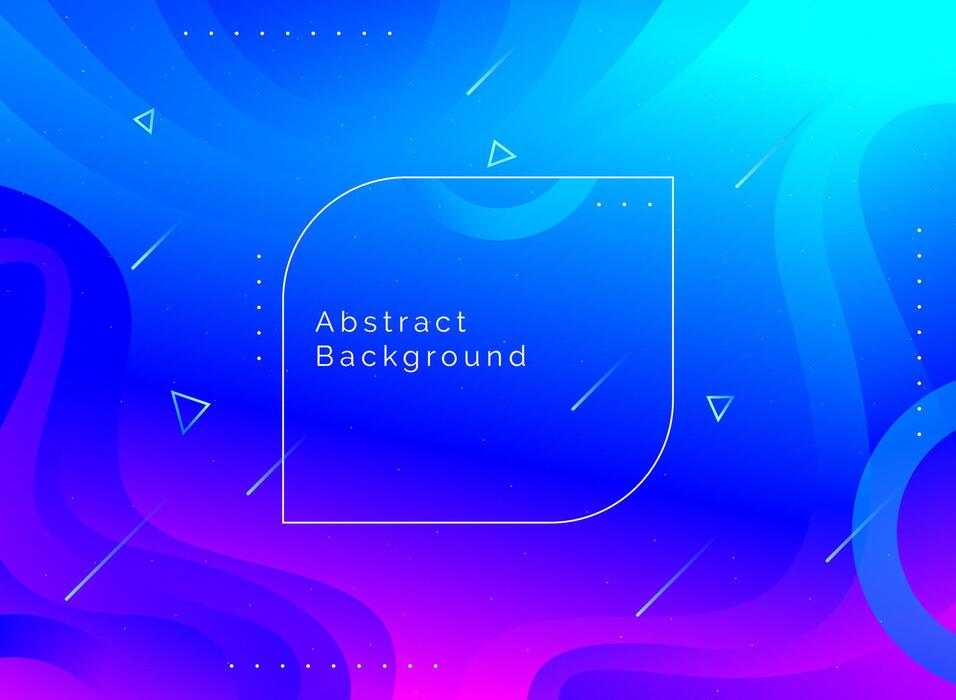 Abstract
Background